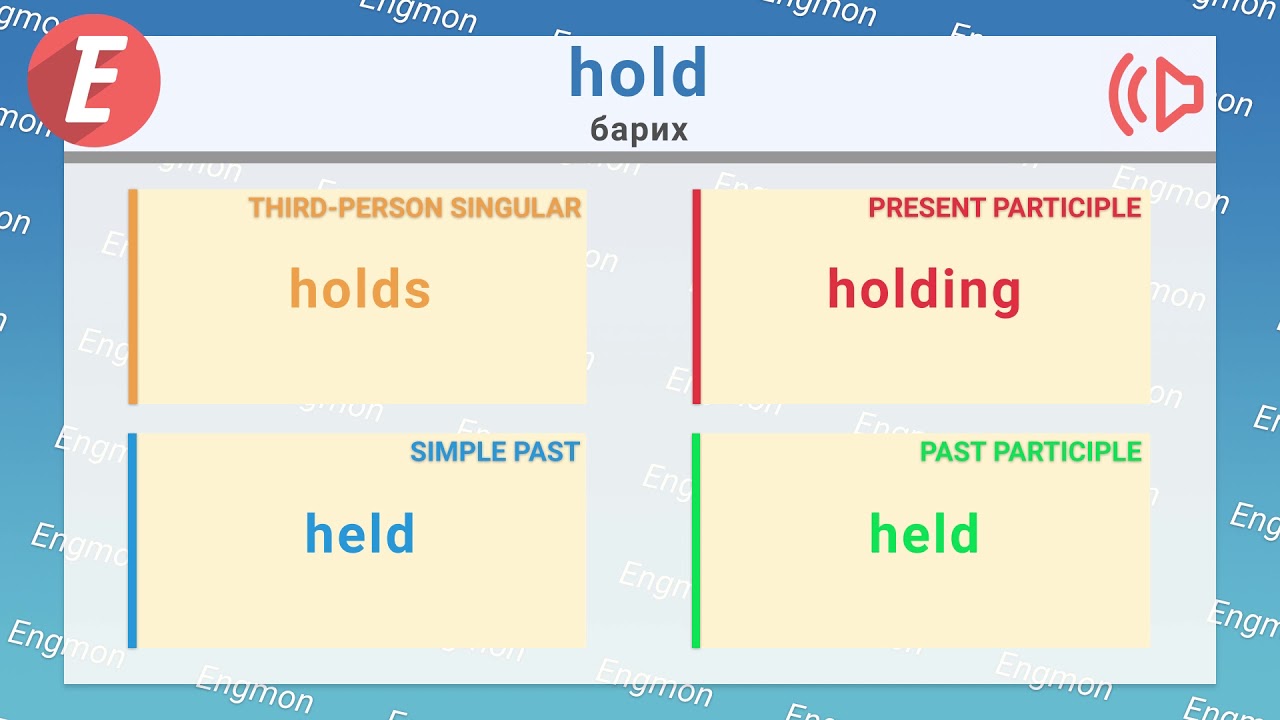 E

hold
барих

THIRD-PERSON SINGULAR
holds

PRESENT PARTICIPLE
holding

SIMPLE PAST
held

PAST PARTICIPLE
held

Engmon